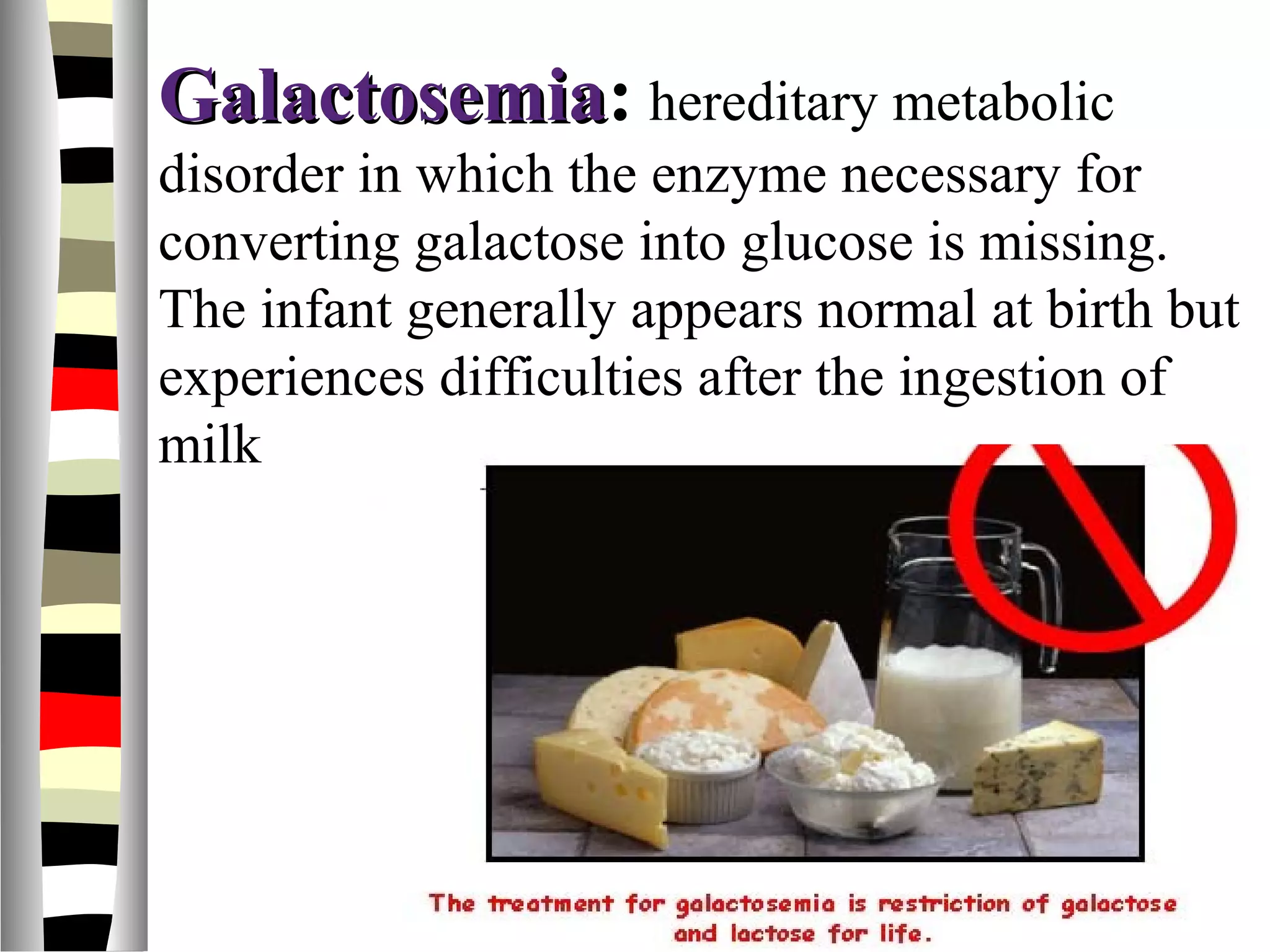 Galactosemia: hereditary metabolic disorder in which the enzyme necessary for converting galactose into glucose is missing. The infant generally appears normal at birth but experiences difficulties after the ingestion of milk

The treatment for galactosemia is restriction of galactose and lactose for life.